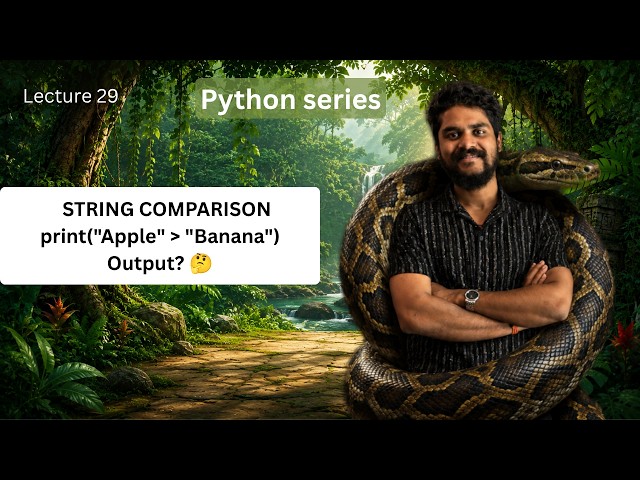 Lecture 29

Python series

STRING COMPARISON
print("Apple" > "Banana")
Output? 🤔